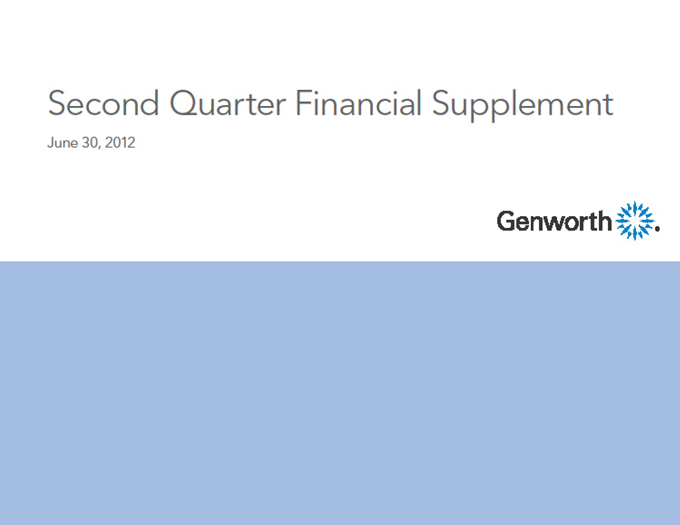 Second Quarter Financial Supplement

June 30, 2012

Genworth.